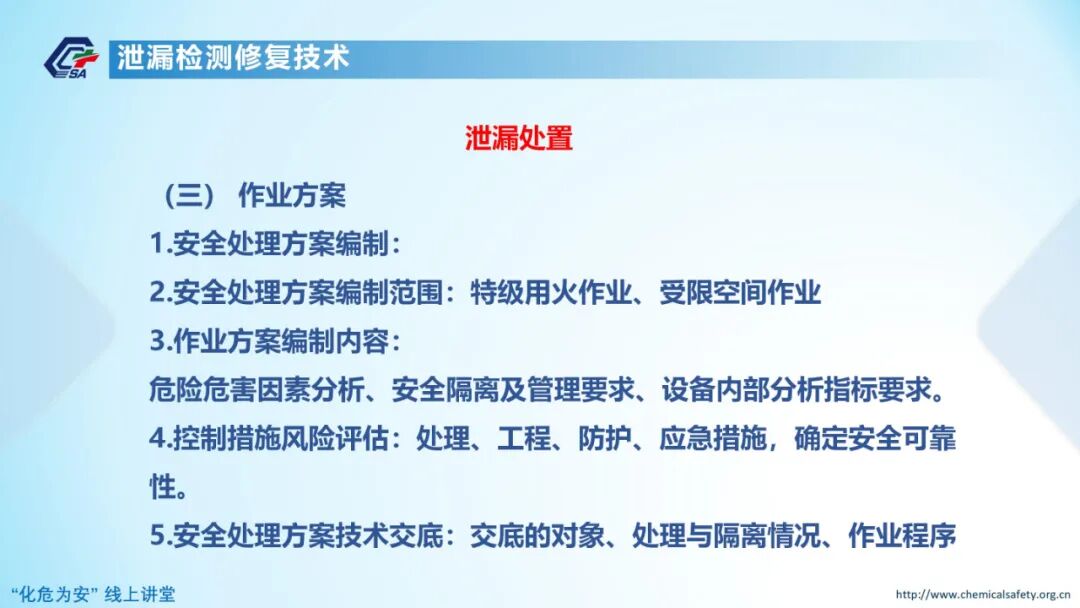 CSA

泄漏检测修复技术

泄漏处置

（三） 作业方案

1.安全处理方案编制：

2.安全处理方案编制范围：特级用火作业、受限空间作业

3.作业方案编制内容：

危险危害因素分析、安全隔离及管理要求、设备内部分析指标要求。

4.控制措施风险评估：处理、工程、防护、应急措施，确定安全可靠性。

5.安全处理方案技术交底：交底的对象、处理与隔离情况、作业程序

“化危为安” 线上讲堂

http://www.chemicalsafety.org.cn